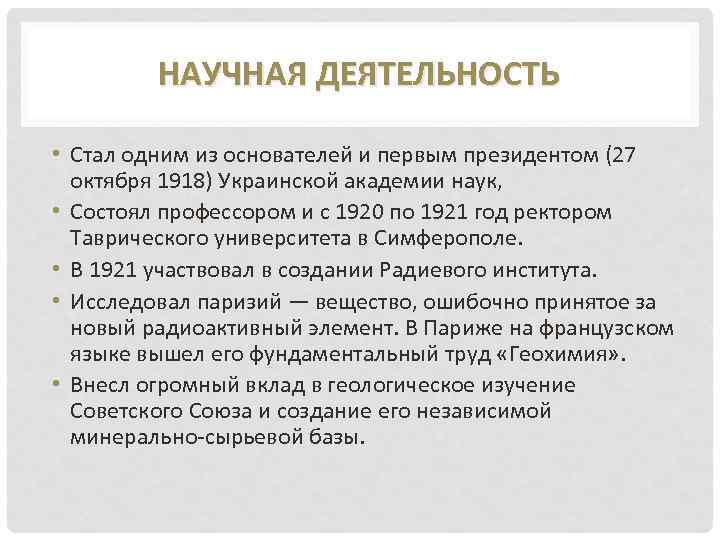 НАУЧНАЯ ДЕЯТЕЛЬНОСТЬ

• Стал одним из основателей и первым президентом (27 октября 1918) Украинской академии наук,
• Состоял профессором и с 1920 по 1921 год ректором Таврического университета в Симферополе.
• В 1921 участвовал в создании Радиевого института.
• Исследовал паризий — вещество, ошибочно принятое за новый радиоактивный элемент. В Париже на французском языке вышел его фундаментальный труд «Геохимия».
• Внесл огромный вклад в геологическое изучение Советского Союза и создание его независимой минерально-сырьевой базы.